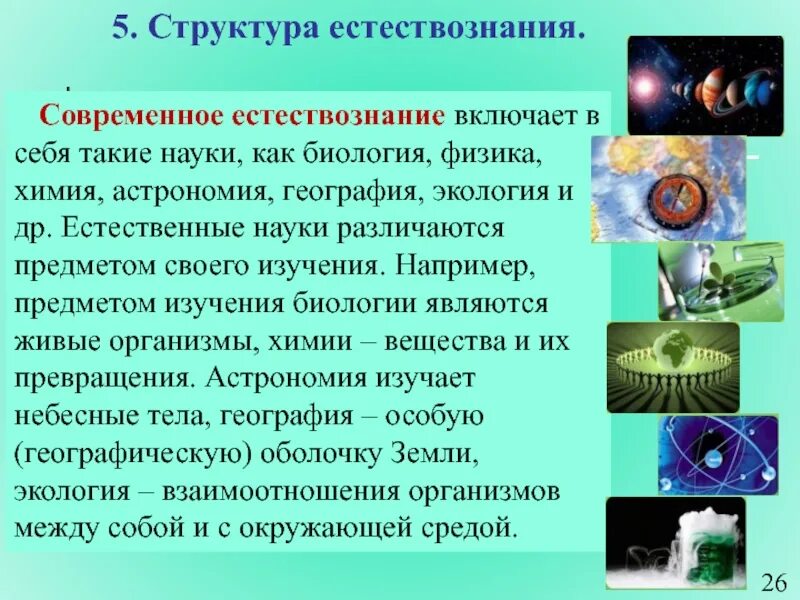 5. Структура естествознания.

Современное естествознание включает в себя такие науки, как биология, физика, химия, астрономия, география, экология и др. Естественные науки различаются предметом своего изучения. Например, предметом изучения биологии являются живые организмы, химии – вещества и их превращения. Астрономия изучает небесные тела, география – особую (географическую) оболочку Земли, экология – взаимоотношения организмов между собой и с окружающей средой.

26